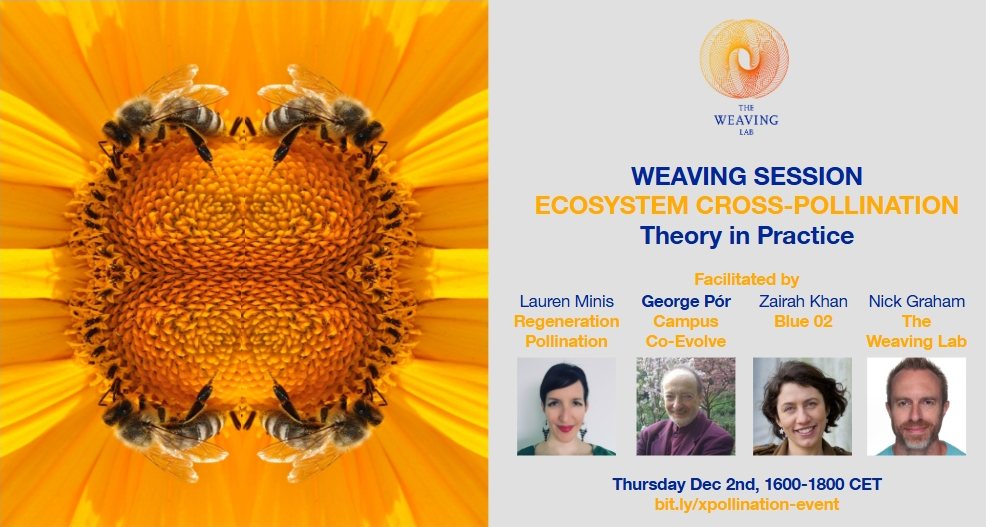 THE WEAVING LAB

WEAVING SESSION
ECOSYSTEM CROSS-POLLINATION
Theory in Practice

Facilitated by

Lauren Minis
Regeneration Pollination

George Pór
Campus Co-Evolve

Zairah Khan
Blue 02

Nick Graham
The Weaving Lab

Thursday Dec 2nd, 1600-1800 CET
bit.ly/xpollination-event